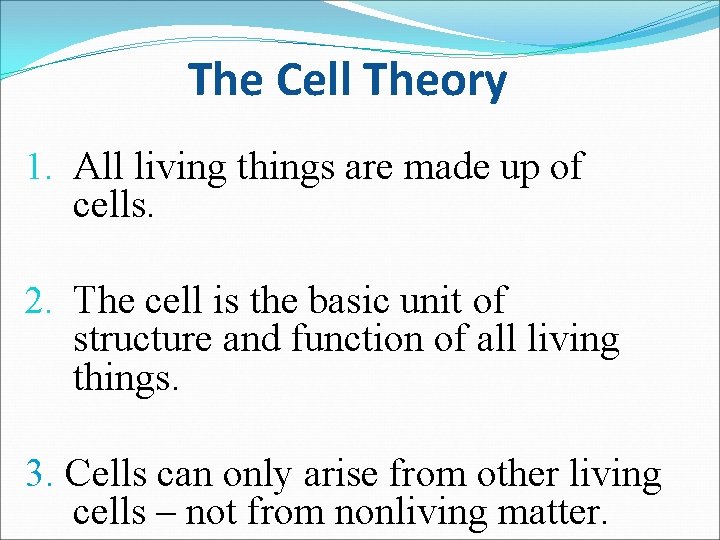 The Cell Theory

1. All living things are made up of cells.

2. The cell is the basic unit of structure and function of all living things.

3. Cells can only arise from other living cells – not from nonliving matter.